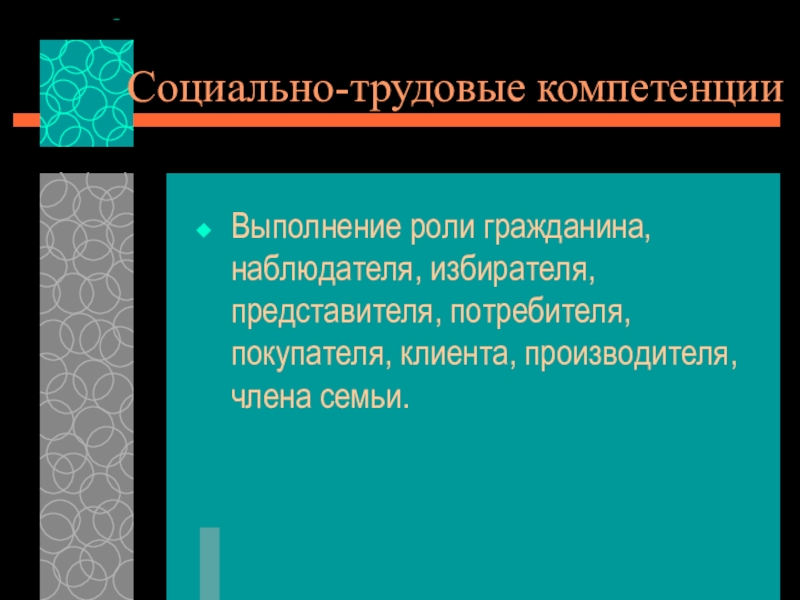 Социально-трудовые компетенции

Выполнение роли гражданина, наблюдателя, избирателя, представителя, потребителя, покупателя, клиента, производителя, члена семьи.